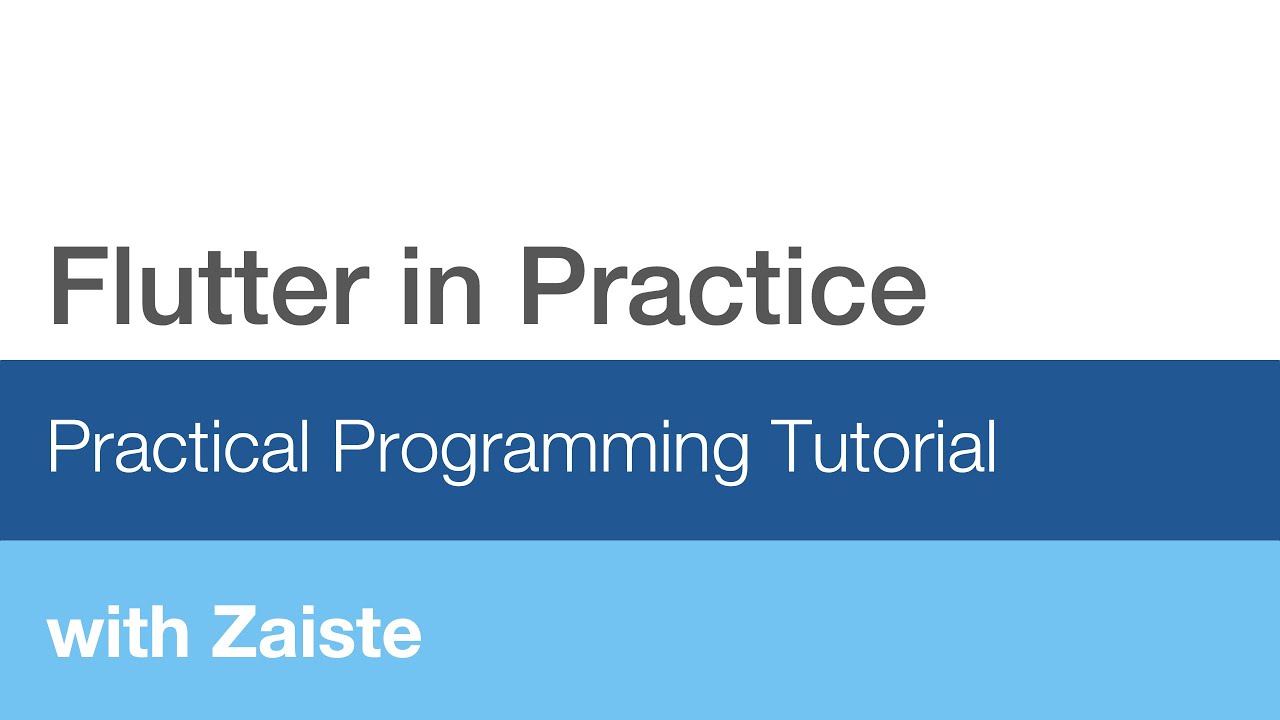 Flutter in Practice

Practical Programming Tutorial

with Zaiste